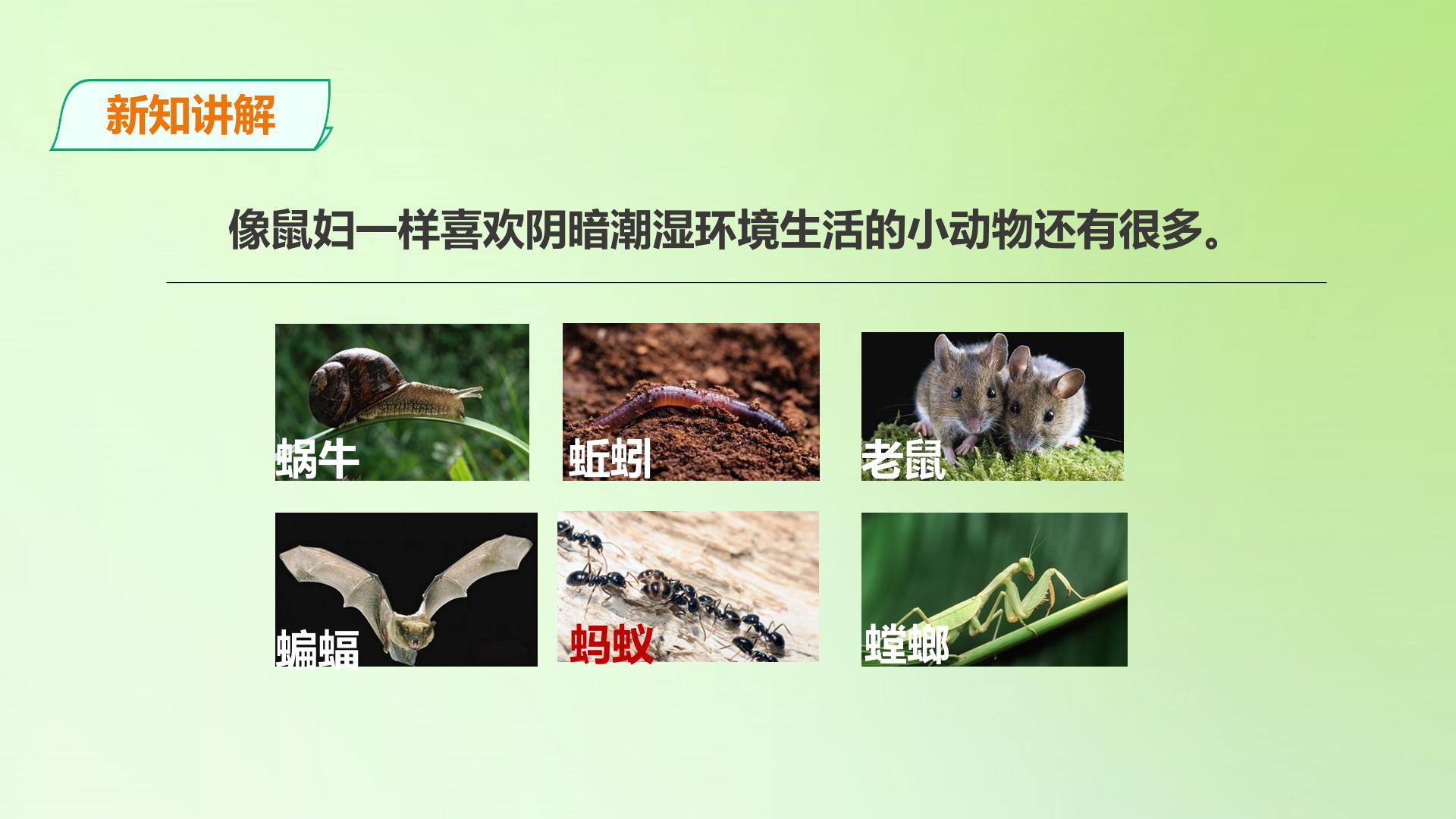 新知讲解

像鼠妇一样喜欢阴暗潮湿环境生活的小动物还有很多。

蜗牛

蚯蚓

老鼠

蝙蝠

蚂蚁

螳螂